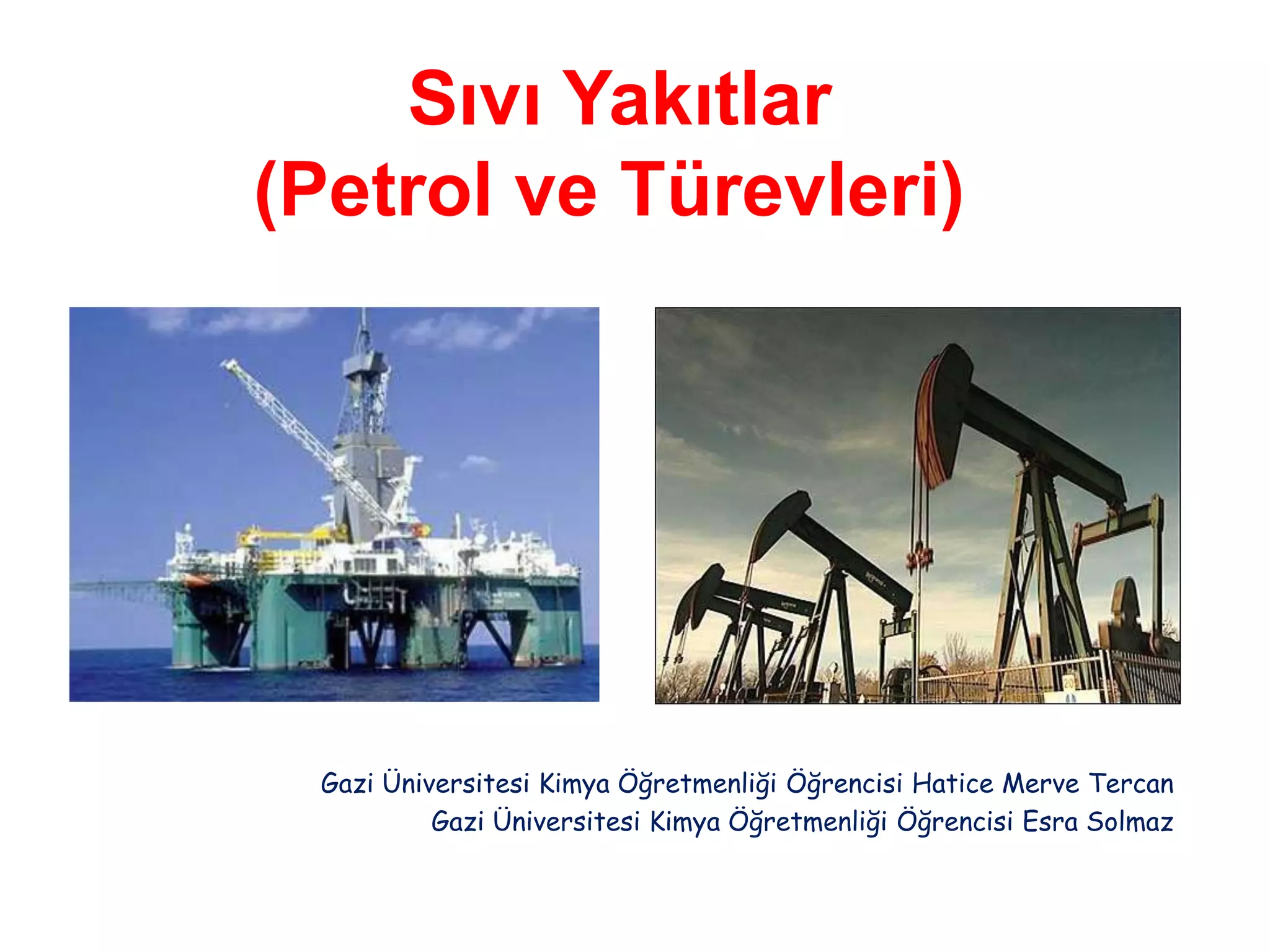 Sıvı Yakıtlar
(Petrol ve Türevleri)

Gazi Üniversitesi Kimya Öğretmenliği Öğrencisi Hatice Merve Tercan
Gazi Üniversitesi Kimya Öğretmenliği Öğrencisi Esra Solmaz